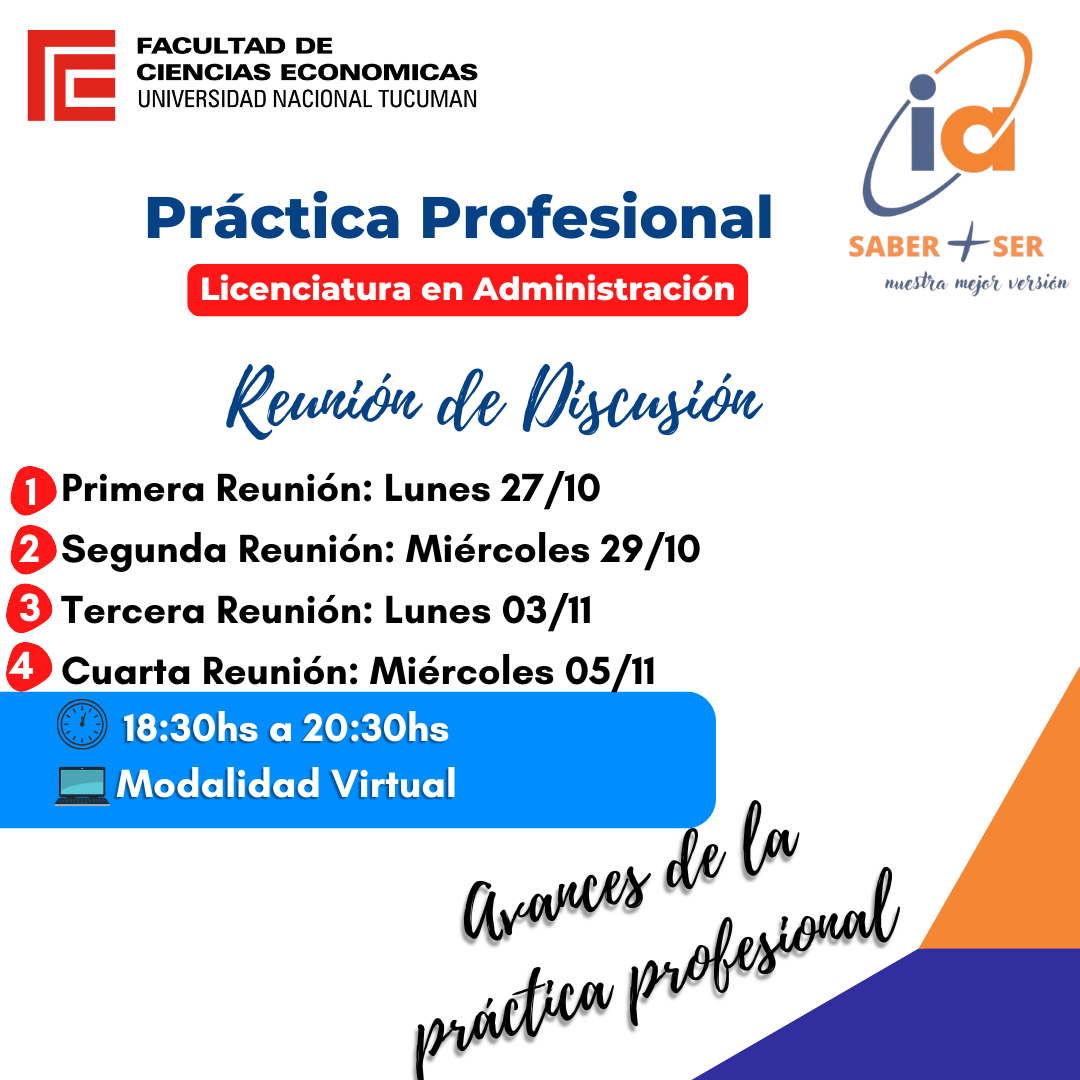 FACULTAD DE
CIENCIAS ECONOMICAS
UNIVERSIDAD NACIONAL TUCUMAN

ia
SABER + SER
nuestra mejor versión

Práctica Profesional
Licenciatura en Administración

Reunión de Discusión

1 Primera Reunión: Lunes 27/10
2 Segunda Reunión: Miércoles 29/10
3 Tercera Reunión: Lunes 03/11
4 Cuarta Reunión: Miércoles 05/11
18:30hs a 20:30hs
Modalidad Virtual

Avances de la práctica profesional